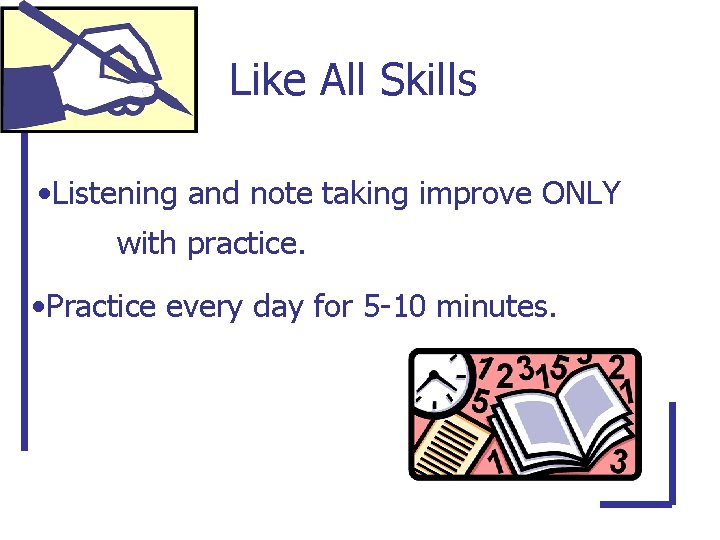 Like All Skills

•Listening and note taking improve ONLY with practice.

•Practice every day for 5-10 minutes.